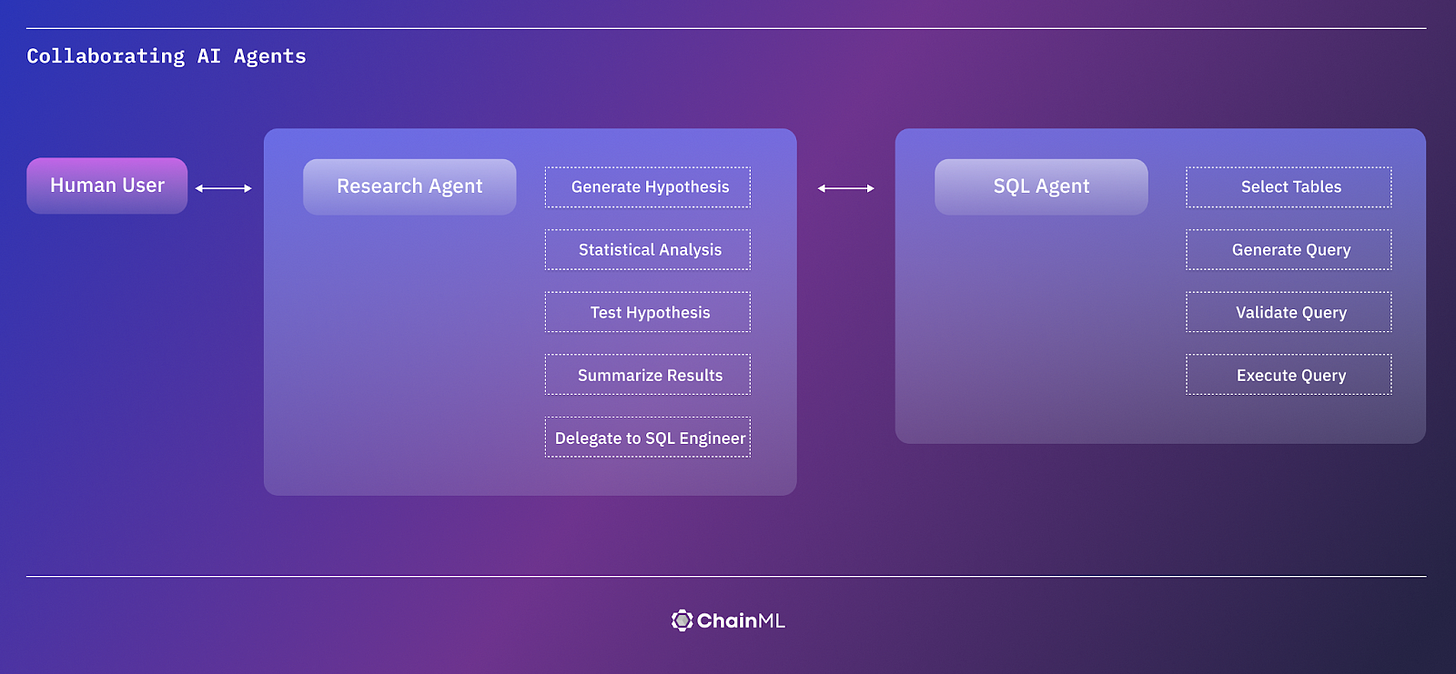 Collaborating AI Agents

Human User

Research Agent

Generate Hypothesis

Statistical Analysis

Test Hypothesis

Summarize Results

Delegate to SQL Engineer

SQL Agent

Select Tables

Generate Query

Validate Query

Execute Query

ChainML